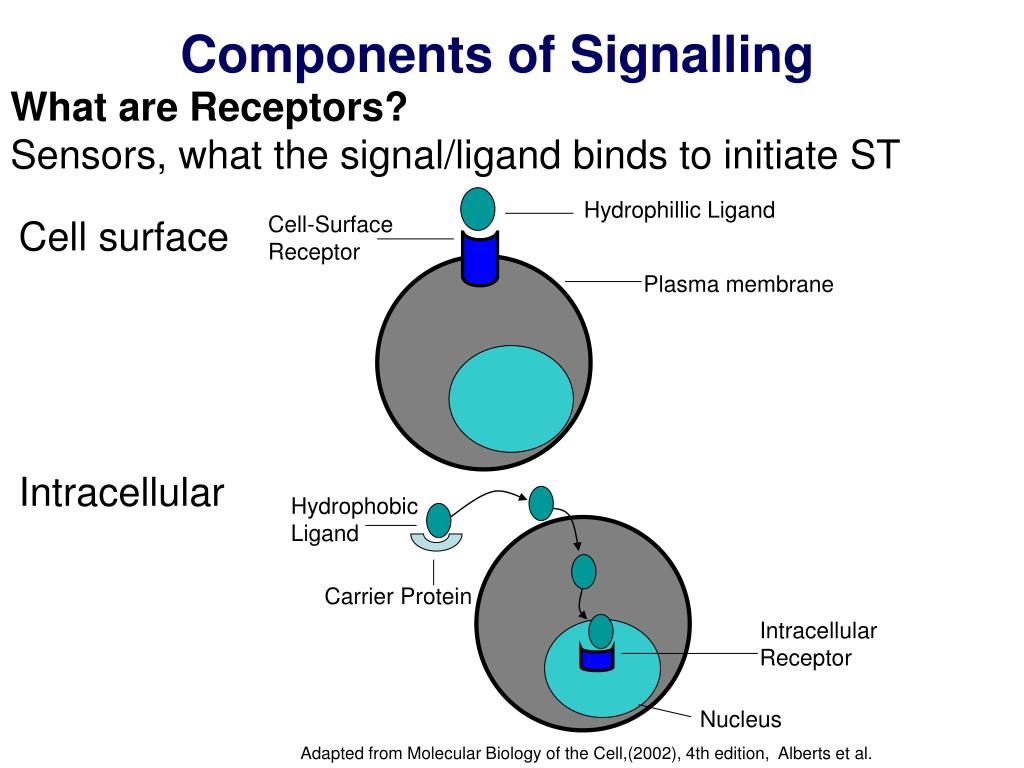 Components of Signalling

What are Receptors?

Sensors, what the signal/ligand binds to initiate ST

Cell surface

Cell-Surface Receptor

Hydrophillic Ligand

Plasma membrane

Intracellular

Hydrophobic Ligand

Carrier Protein

Intracellular Receptor

Nucleus

Adapted from Molecular Biology of the Cell,(2002), 4th edition, Alberts et al.